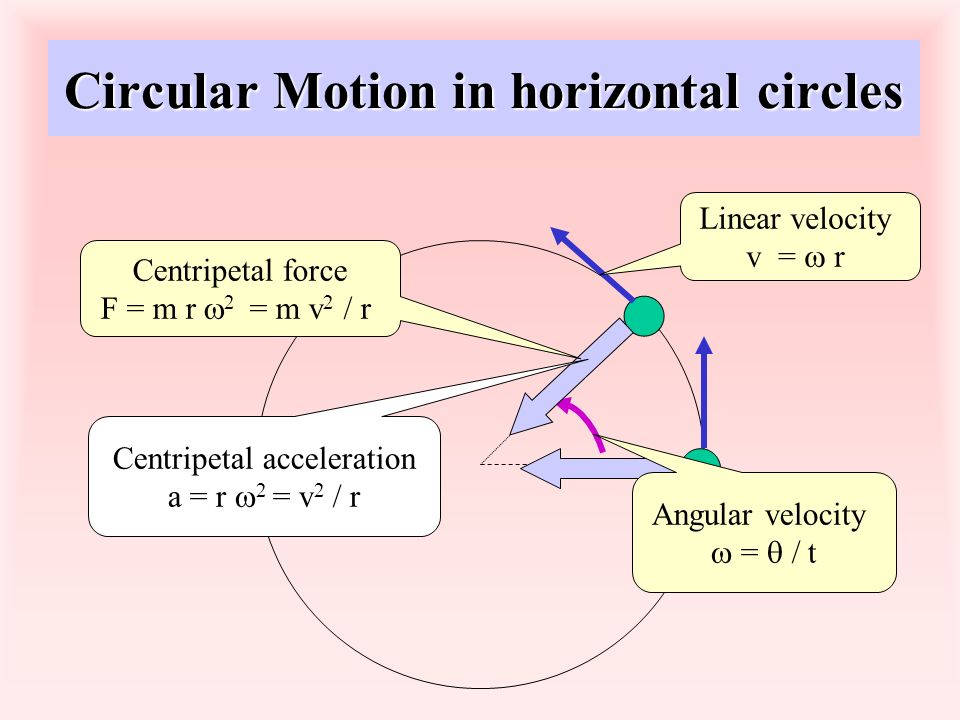 Circular Motion in horizontal circles

Centripetal force
$F = m r \omega^2 = m v^2 / r$

Linear velocity
$v = \omega r$

Centripetal acceleration
$a = r \omega^2 = v^2 / r$

Angular velocity
$\omega = \theta / t$